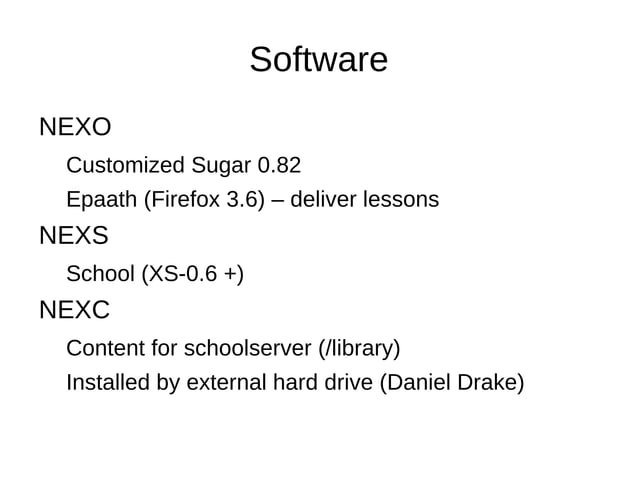 Software

NEXO

Customized Sugar 0.82

Epaath (Firefox 3.6) – deliver lessons

NEXS

School (XS-0.6 +)

NEXC

Content for schoolserver (/library)

Installed by external hard drive (Daniel Drake)